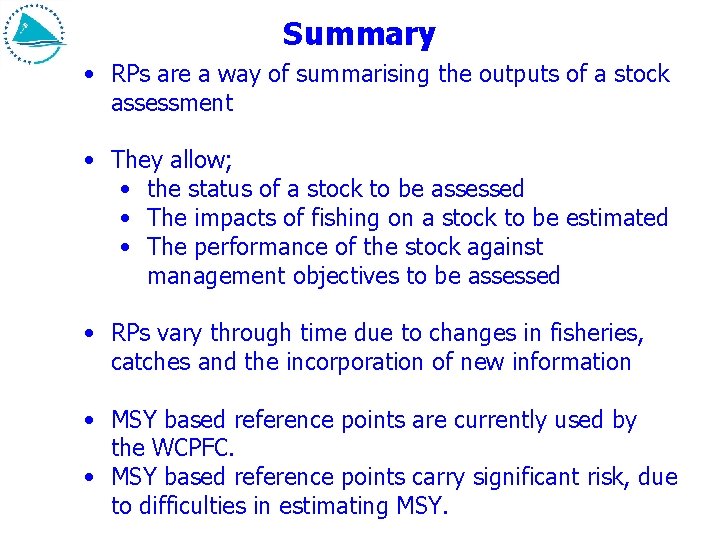 Summary

• RPs are a way of summarising the outputs of a stock assessment

• They allow;
  • the status of a stock to be assessed
  • The impacts of fishing on a stock to be estimated
  • The performance of the stock against management objectives to be assessed

• RPs vary through time due to changes in fisheries, catches and the incorporation of new information

• MSY based reference points are currently used by the WCPFC.
• MSY based reference points carry significant risk, due to difficulties in estimating MSY.